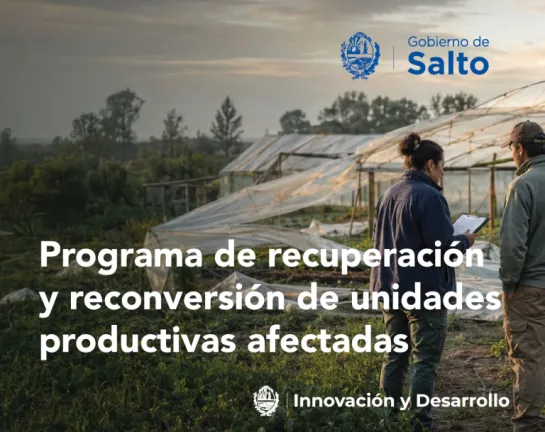 Gobierno de
Salto

Programa de recuperación y reconversión de unidades productivas afectadas

Innovación y Desarrollo